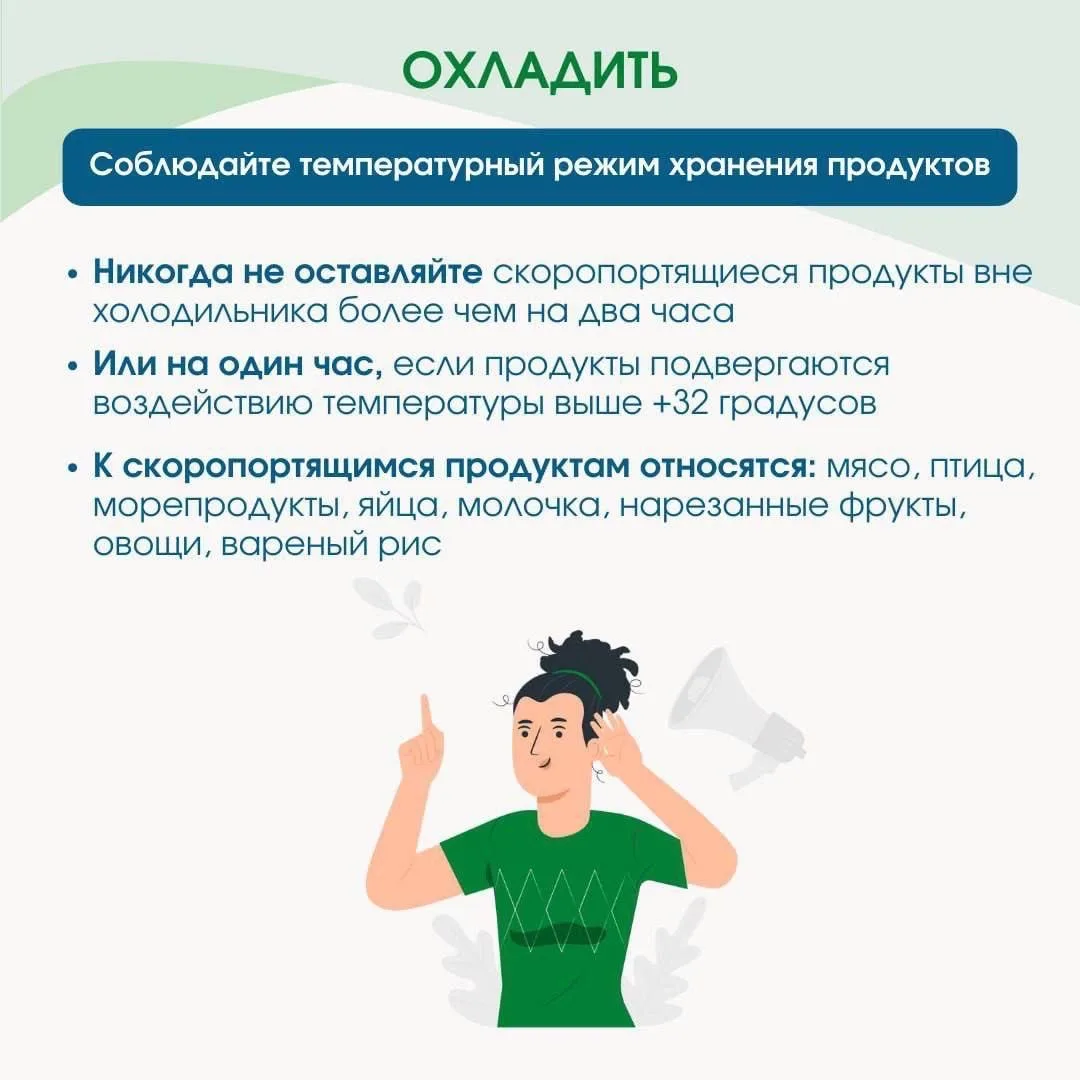 ОХЛАДИТЬ

Соблюдайте температурный режим хранения продуктов

• Никогда не оставляйте скоропортящиеся продукты вне холодильника более чем на два часа

• Или на один час, если продукты подвергаются воздействию температуры выше +32 градусов

• К скоропортящимся продуктам относятся: мясо, птица, морепродукты, яйца, молочка, нарезанные фрукты, овощи, вареный рис